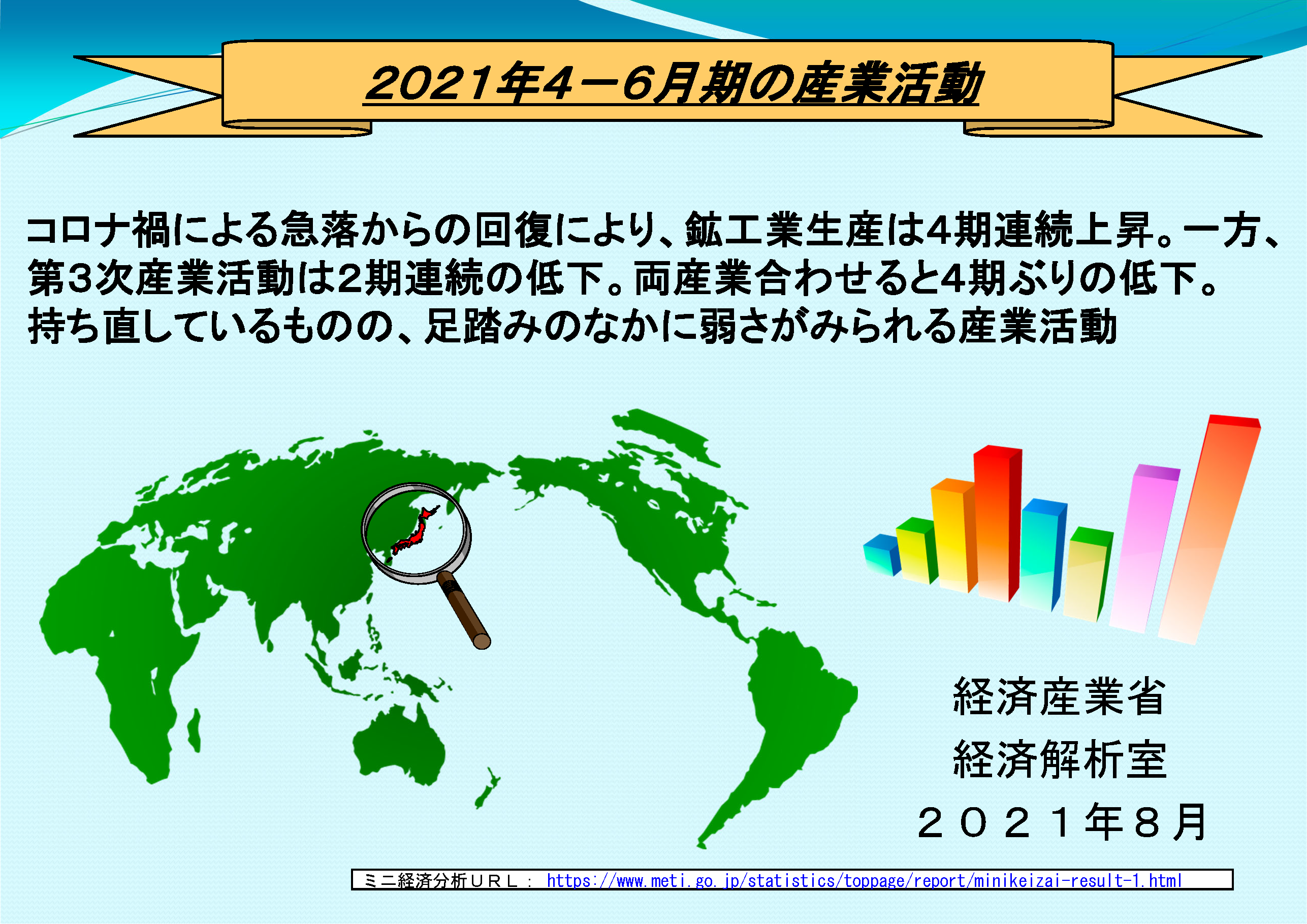 2021年4－6月期の産業活動

コロナ禍による急落からの回復により、鉱工業生産は4期連続上昇。一方、第3次産業活動は2期連続の低下。両産業合わせると4期ぶりの低下。持ち直しているものの、足踏みのなかに弱さがみられる産業活動

経済産業省
経済解析室
２０２１年８月

ミニ経済分析ＵＲＬ： https://www.meti.go.jp/statistics/toppage/report/minikeizai-result-1.html